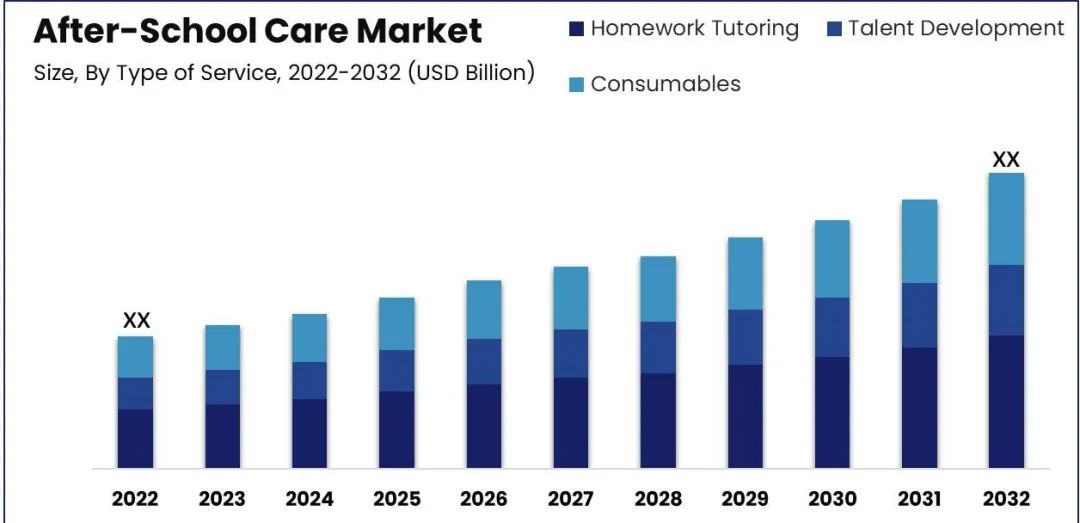 After-School Care Market
Size, By Type of Service, 2022-2032 (USD Billion)

Homework Tutoring
Talent Development
Consumables

XX
XX

2022
2023
2024
2025
2026
2027
2028
2029
2030
2031
2032